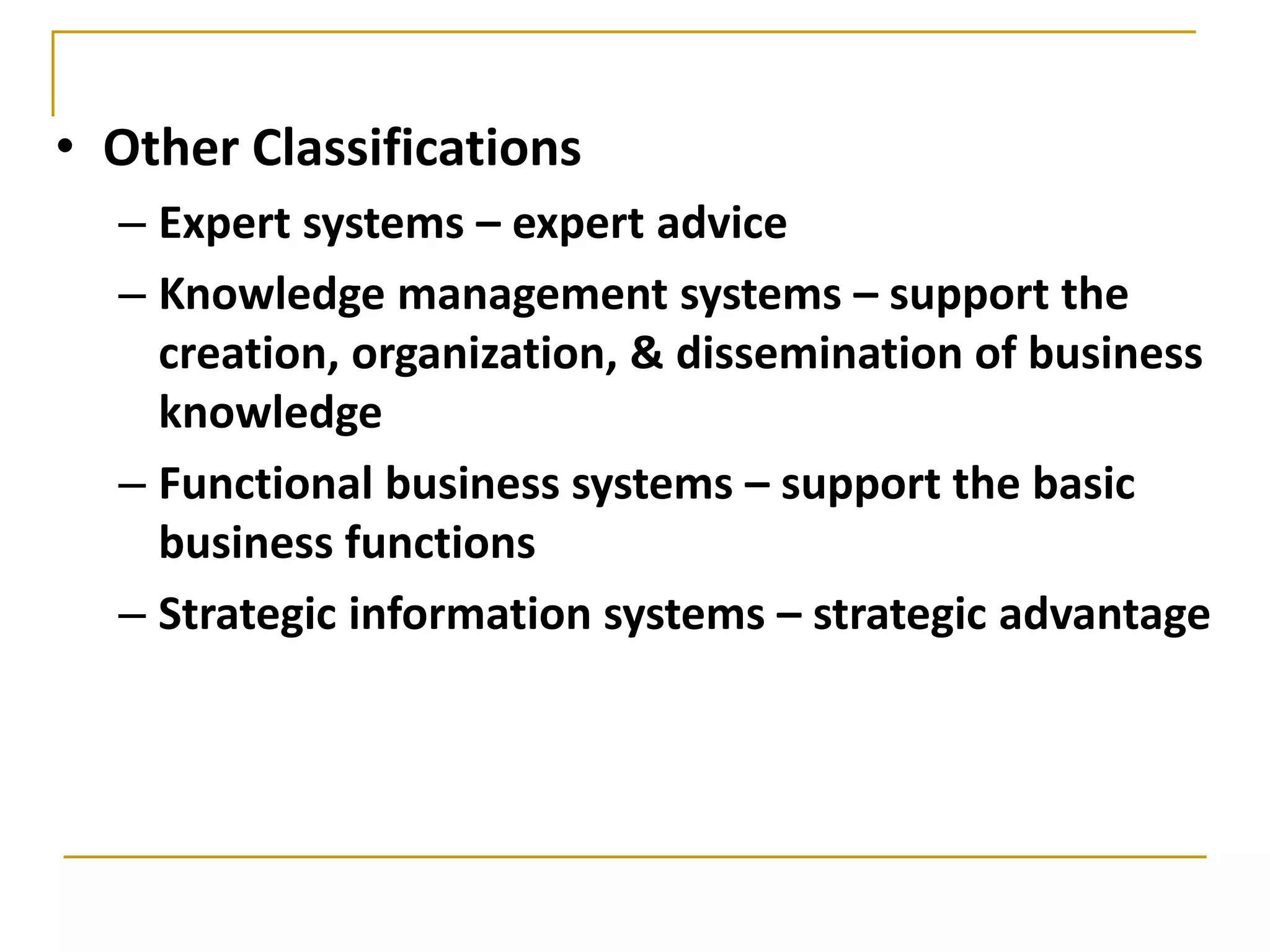 • Other Classifications

– Expert systems – expert advice

– Knowledge management systems – support the creation, organization, & dissemination of business knowledge

– Functional business systems – support the basic business functions

– Strategic information systems – strategic advantage